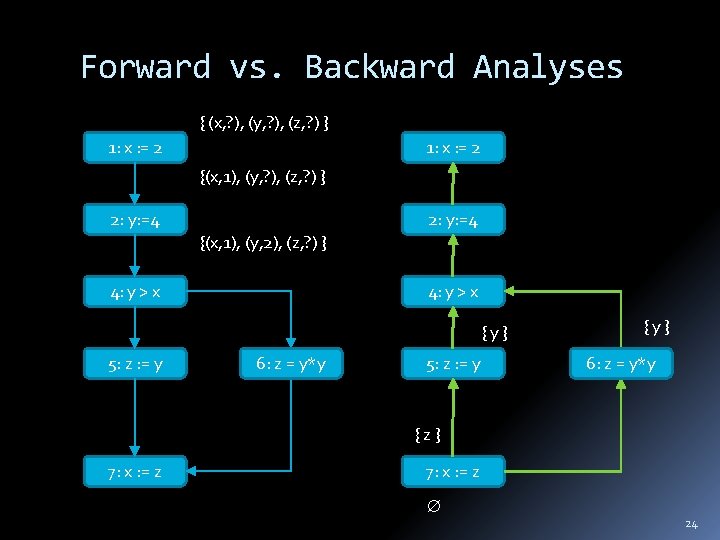 Forward vs. Backward Analyses

{ (x,?), (y,?), (z,?) }

1: x := 2

{(x,1), (y,?), (z,?) }

2: y:=4

{(x,1), (y,2), (z,?) }

4: y > x

5: z := y

6: z = y*y

7: x := z

1: x := 2

2: y:=4

4: y > x

{ y }

{ y }

5: z := y

6: z = y*y

{ z }

7: x := z

∅

24